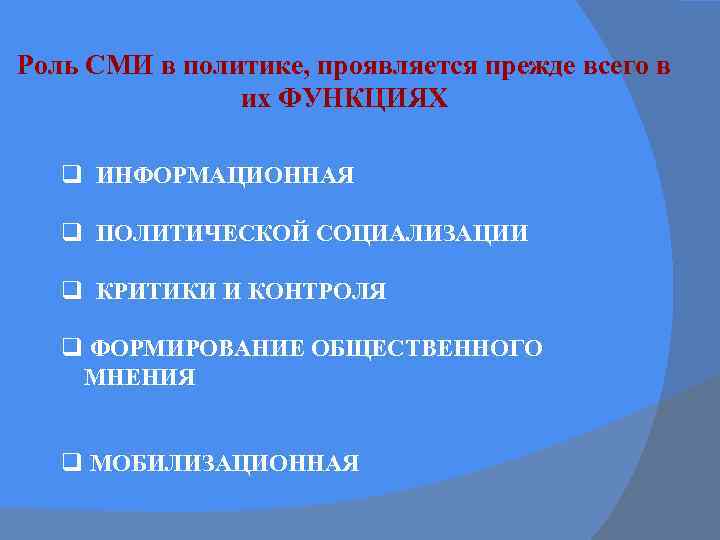 Роль СМИ в политике, проявляется прежде всего в их ФУНКЦИЯХ

❑ ИНФОРМАЦИОННАЯ

❑ ПОЛИТИЧЕСКОЙ СОЦИАЛИЗАЦИИ

❑ КРИТИКИ И КОНТРОЛЯ

❑ ФОРМИРОВАНИЕ ОБЩЕСТВЕННОГО МНЕНИЯ

❑ МОБИЛИЗАЦИОННАЯ